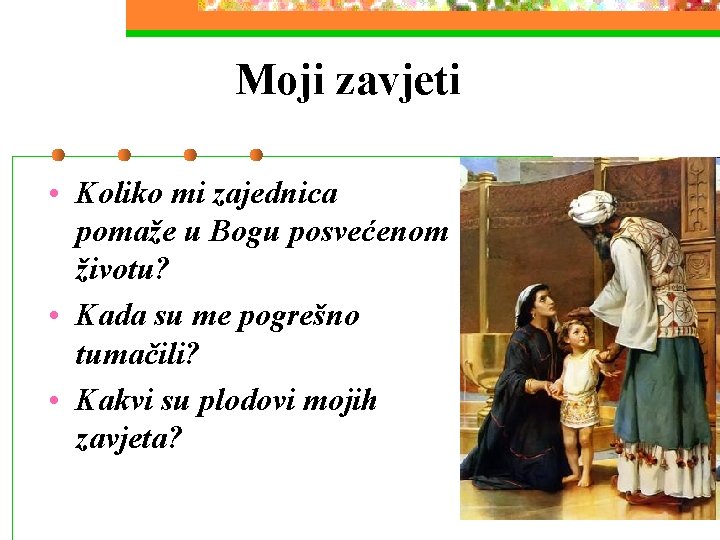 Moji zavjeti

• Koliko mi zajednica pomaže u Bogu posvećenom životu?
• Kada su me pogrešno tumačili?
• Kakvi su plodovi mojih zavjeta?